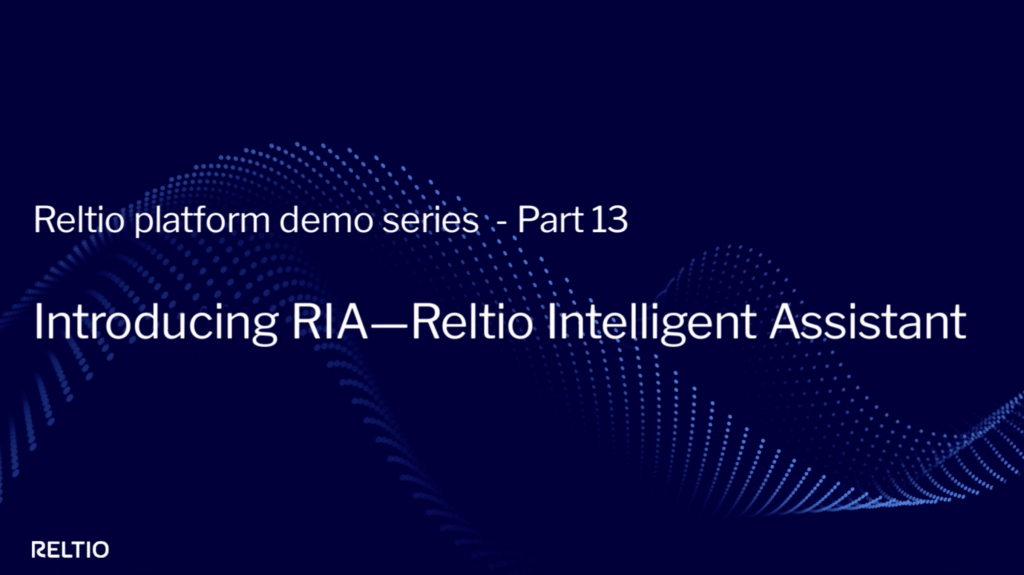 Reltio platform demo series - Part 13

Introducing RIA—Reltio Intelligent Assistant

RELTIO